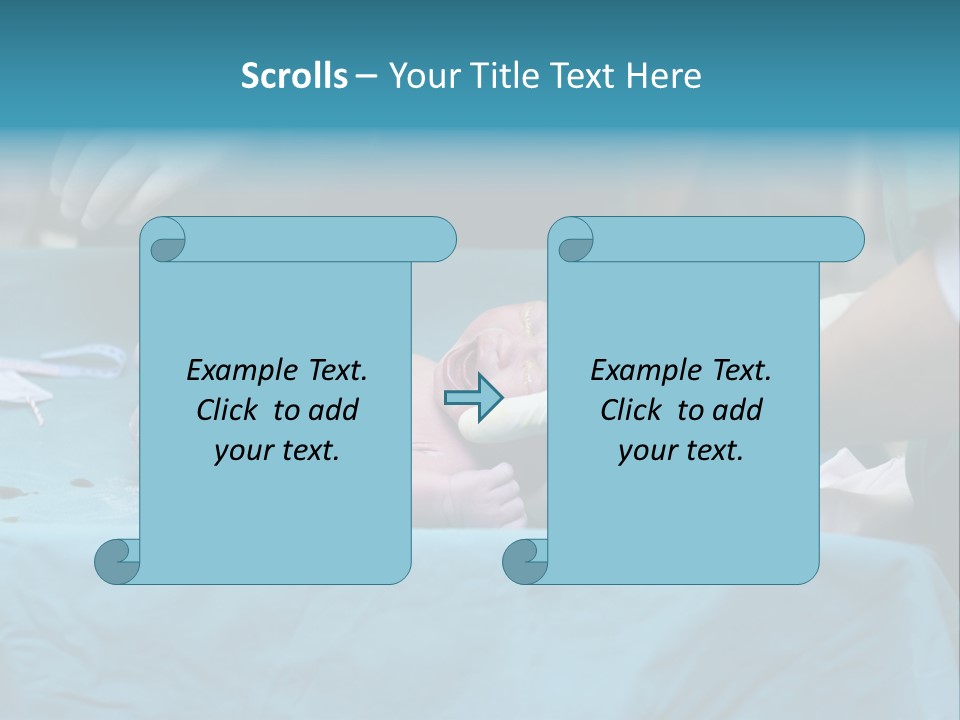 Scrolls – Your Title Text Here

Example Text. Click to add your text.

Example Text. Click to add your text.